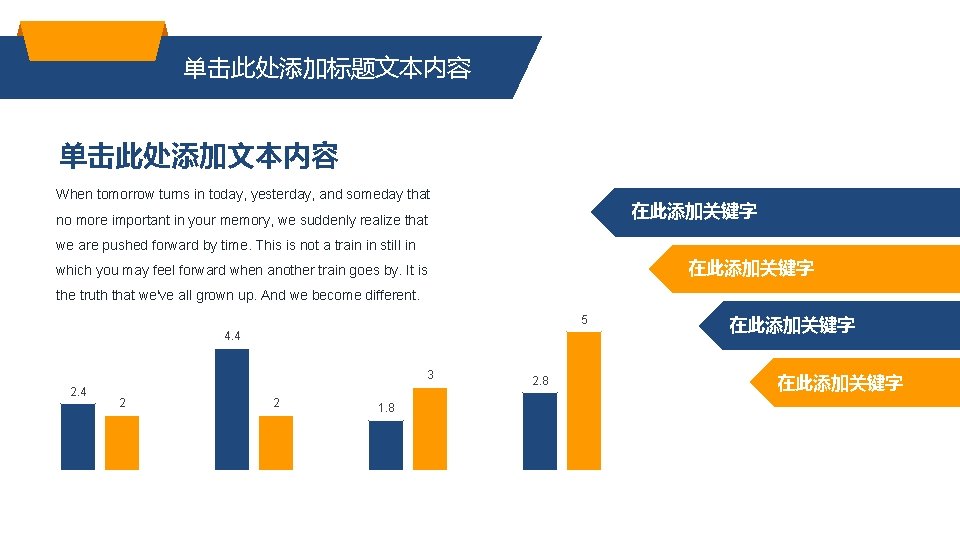 单击此处添加标题文本内容

单击此处添加文本内容

When tomorrow turns in today, yesterday, and someday that no more important in your memory, we suddenly realize that we are pushed forward by time. This is not a train in still in which you may feel forward when another train goes by. It is the truth that we've all grown up. And we become different.

在此添加关键字

在此添加关键字

在此添加关键字

在此添加关键字

2.4
2
4.4
2
1.8
3
2.8
5